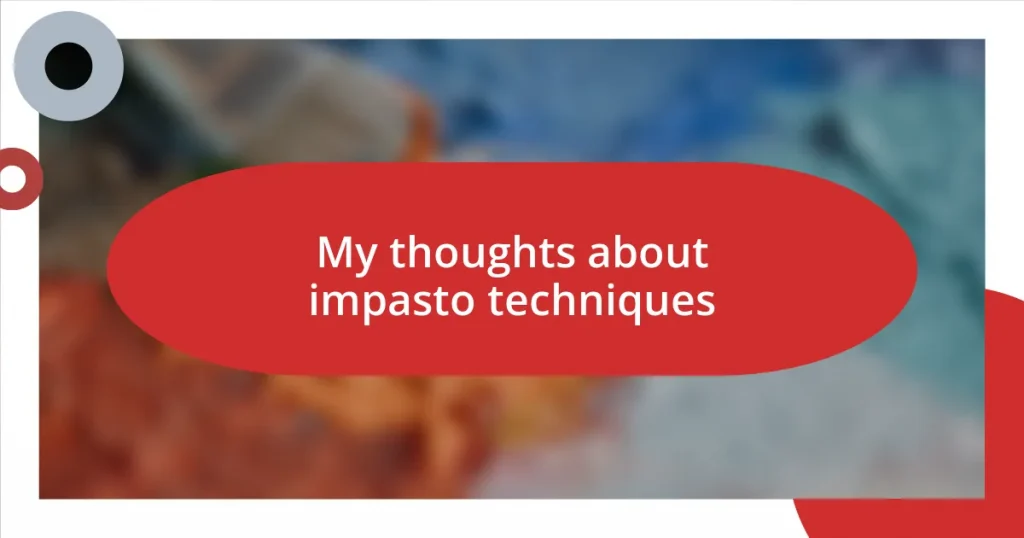 My thoughts about impasto techniques